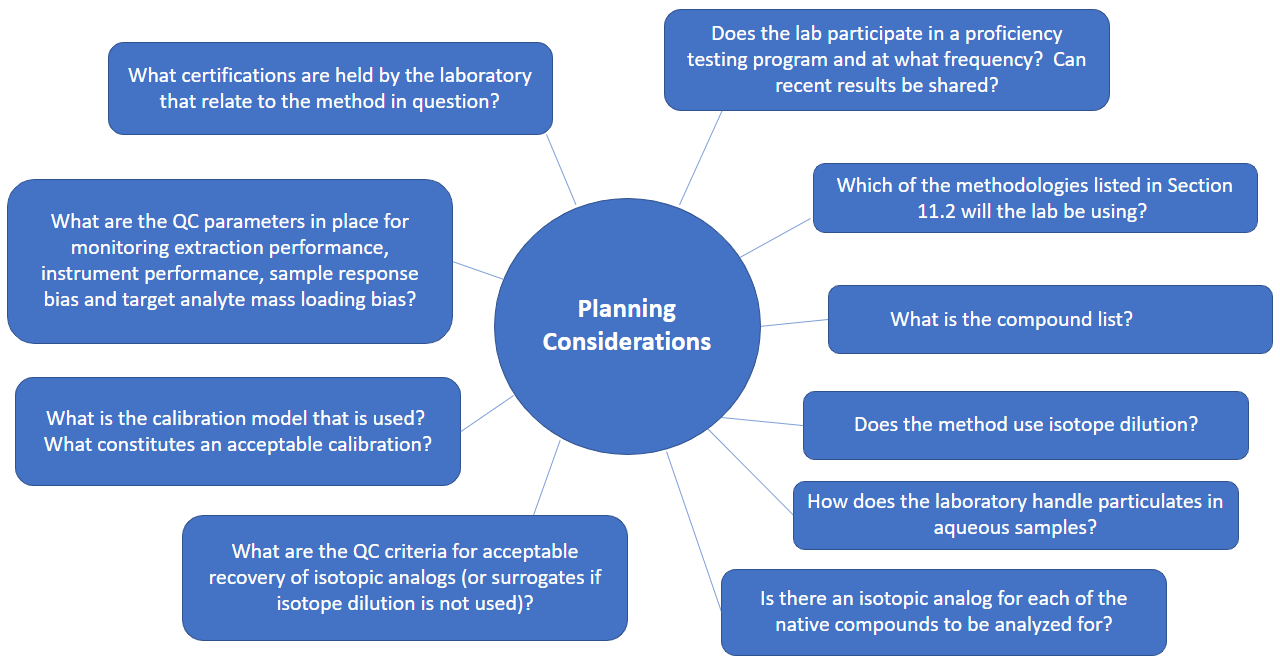 Planning Considerations

Does the lab participate in a proficiency testing program and at what frequency? Can recent results be shared?

Which of the methodologies listed in Section 11.2 will the lab be using?

What is the compound list?

Does the method use isotope dilution?

How does the laboratory handle particulates in aqueous samples?

Is there an isotopic analog for each of the native compounds to be analyzed for?

What are the QC criteria for acceptable recovery of isotopic analogs (or surrogates if isotope dilution is not used)?

What is the calibration model that is used? What constitutes an acceptable calibration?

What are the QC parameters in place for monitoring extraction performance, instrument performance, sample response bias and target analyte mass loading bias?

What certifications are held by the laboratory that relate to the method in question?